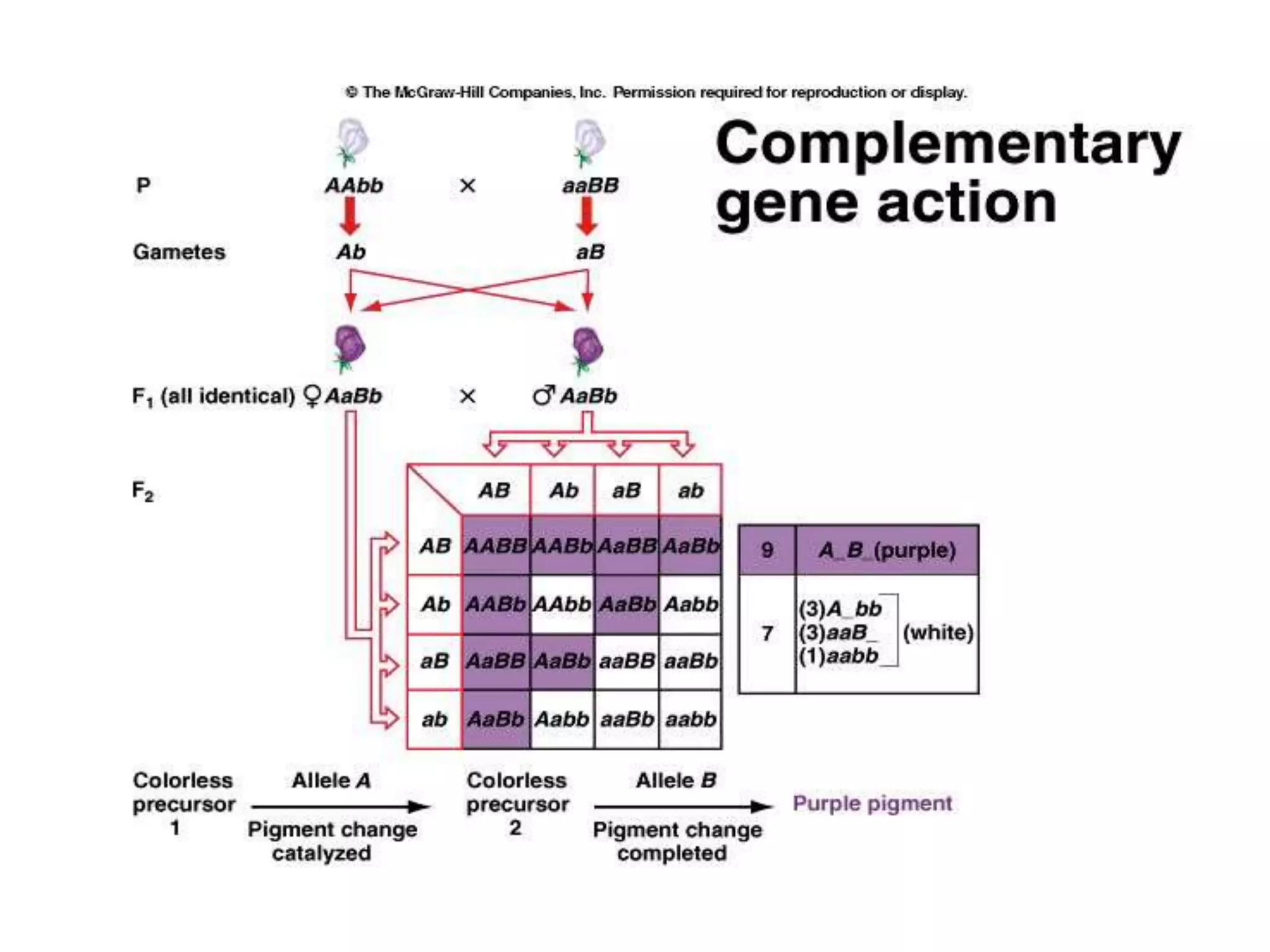 © The McGraw-Hill Companies, Inc. Permission required for reproduction or display.

Complementary gene action

P AAbb × aaBB

Gametes Ab aB

$F_1$ (all identical) ♀ AaBb × ♂ AaBb

$F_2$

| | AB | Ab | aB | ab |
|---|---|---|---|---|
| AB | AABB | AABb | AaBB | AaBb |
| Ab | AABb | AAbb | AaBb | Aabb |
| aB | AaBB | AaBb | aaBB | aaBb |
| ab | AaBb | Aabb | aaBb | aabb |

| 9 | A_B_(purple) |
|---|---|
| 7 | (3)A_bb (3)aaB_ (1)aabb (white) |

Colorless precursor 1 Allele A Pigment change catalyzed Colorless precursor 2 Allele B Pigment change completed Purple pigment